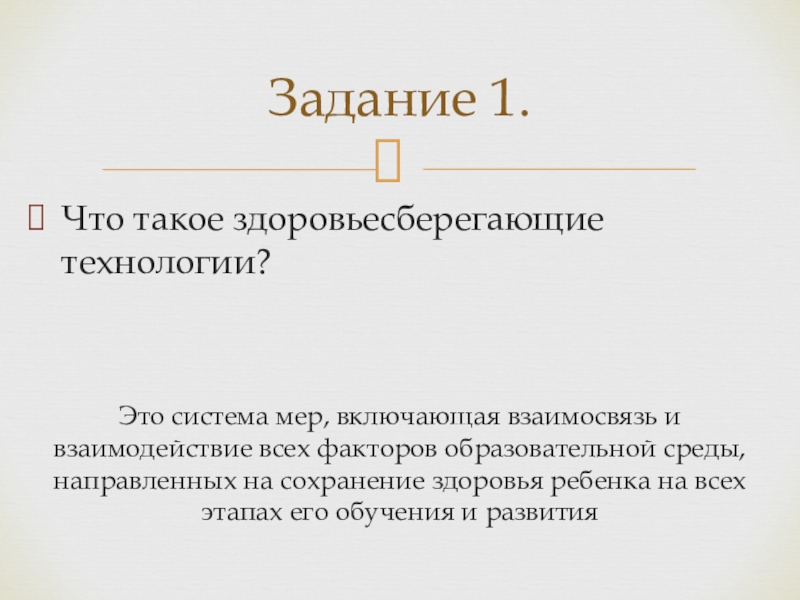 Задание 1.

Что такое здоровьесберегающие технологии?

Это система мер, включающая взаимосвязь и взаимодействие всех факторов образовательной среды, направленных на сохранение здоровья ребенка на всех этапах его обучения и развития